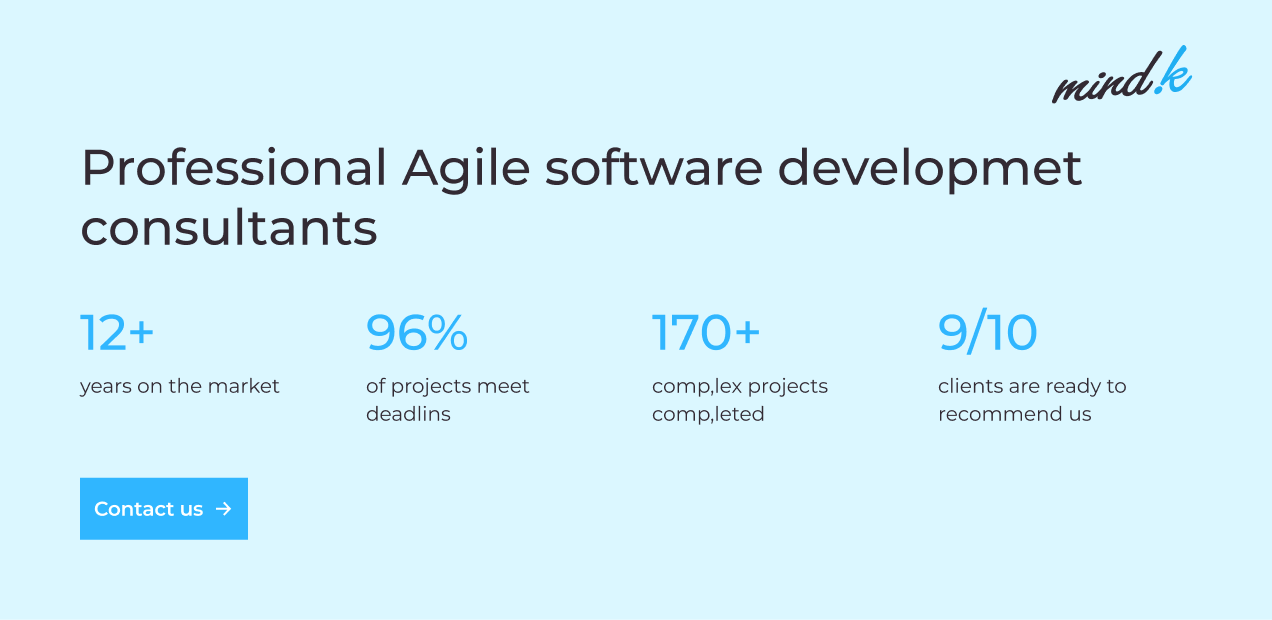 mind.k

Professional Agile software developmet consultants

12+
years on the market

96%
of projects meet deadlins

170+
comp,lex projects comp,leted

9/10
clients are ready to recommend us

Contact us →